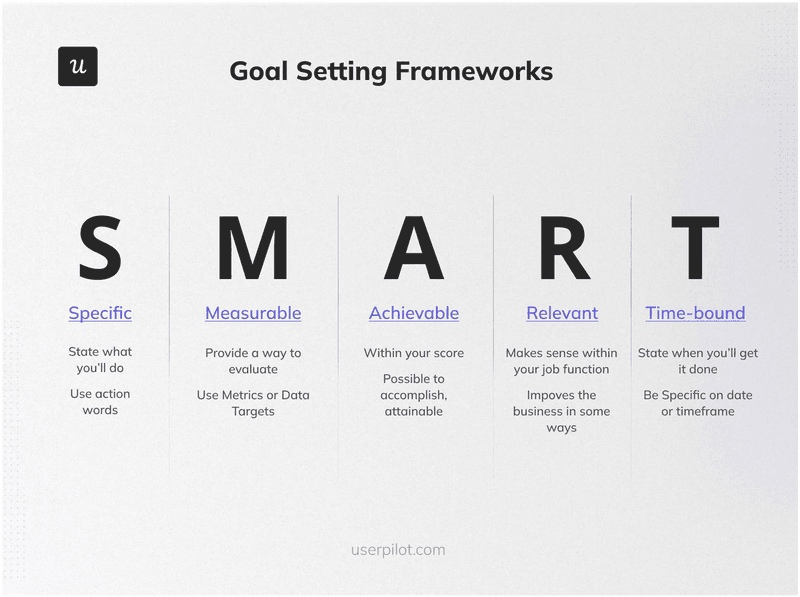 u

Goal Setting Frameworks

S

Specific

State what you'll do

Use action words

M

Measurable

Provide a way to evaluate

Use Metrics or Data Targets

A

Achievable

Within your score

Possible to accomplish, attainable

R

Relevant

Makes sense within your job function

Impoves the business in some ways

T

Time-bound

State when you'll get it done

Be Specific on date or timeframe

userpilot.com